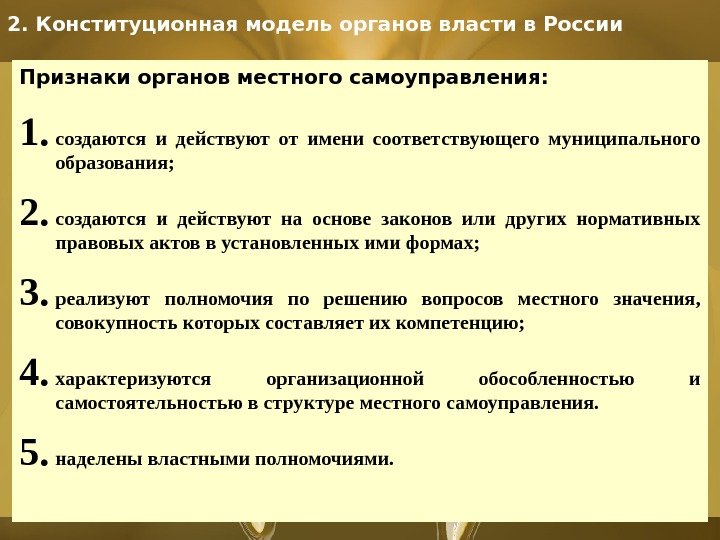 2. Конституционная модель органов власти в России

Признаки органов местного самоуправления:

1. создаются и действуют от имени соответствующего муниципального образования;

2. создаются и действуют на основе законов или других нормативных правовых актов в установленных ими формах;

3. реализуют полномочия по решению вопросов местного значения, совокупность которых составляет их компетенцию;

4. характеризуются организационной обособленностью и самостоятельностью в структуре местного самоуправления.

5. наделены властными полномочиями.